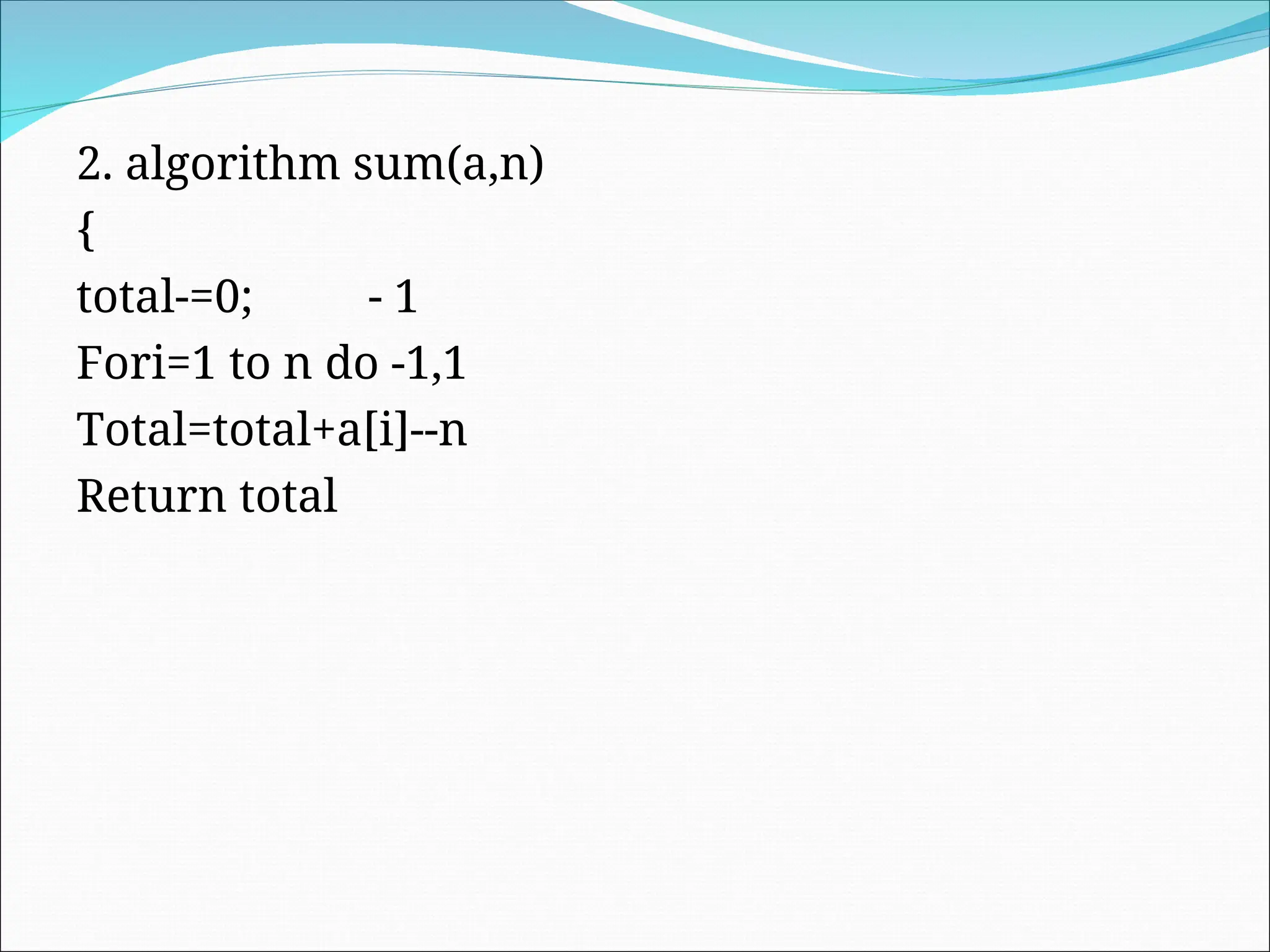 2. algorithm sum(a,n)
{
total-=0;          - 1
Fori=1 to n do -1,1
Total=total+a[i]--n
Return total